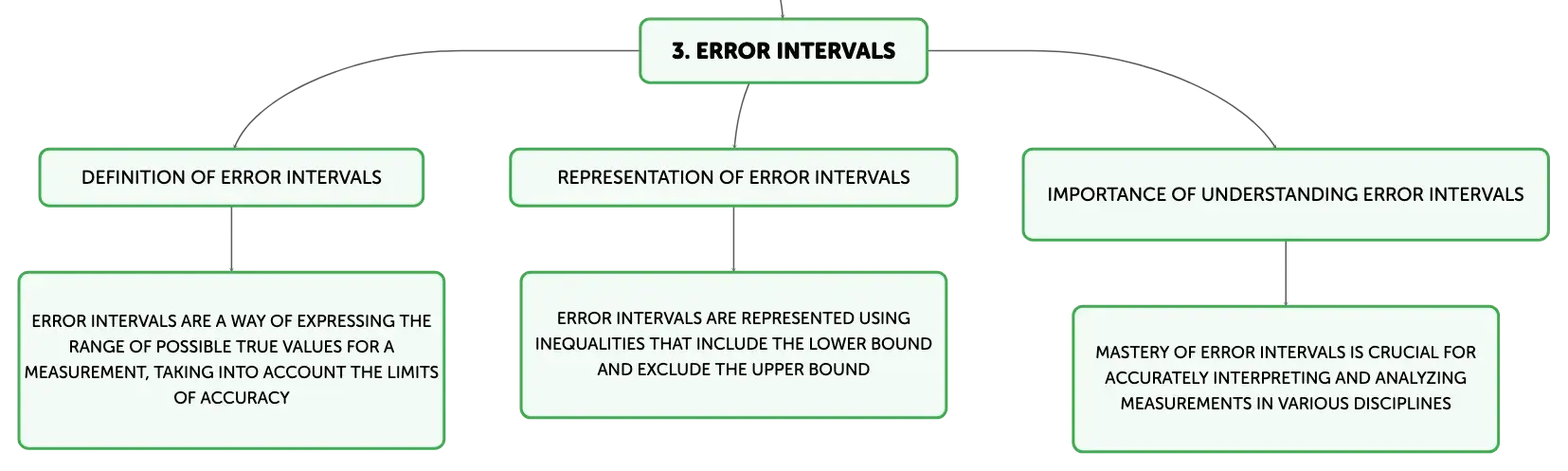 3. ERROR INTERVALS

DEFINITION OF ERROR INTERVALS

ERROR INTERVALS ARE A WAY OF EXPRESSING THE RANGE OF POSSIBLE TRUE VALUES FOR A MEASUREMENT, TAKING INTO ACCOUNT THE LIMITS OF ACCURACY

REPRESENTATION OF ERROR INTERVALS

ERROR INTERVALS ARE REPRESENTED USING INEQUALITIES THAT INCLUDE THE LOWER BOUND AND EXCLUDE THE UPPER BOUND

IMPORTANCE OF UNDERSTANDING ERROR INTERVALS

MASTERY OF ERROR INTERVALS IS CRUCIAL FOR ACCURATELY INTERPRETING AND ANALYZING MEASUREMENTS IN VARIOUS DISCIPLINES